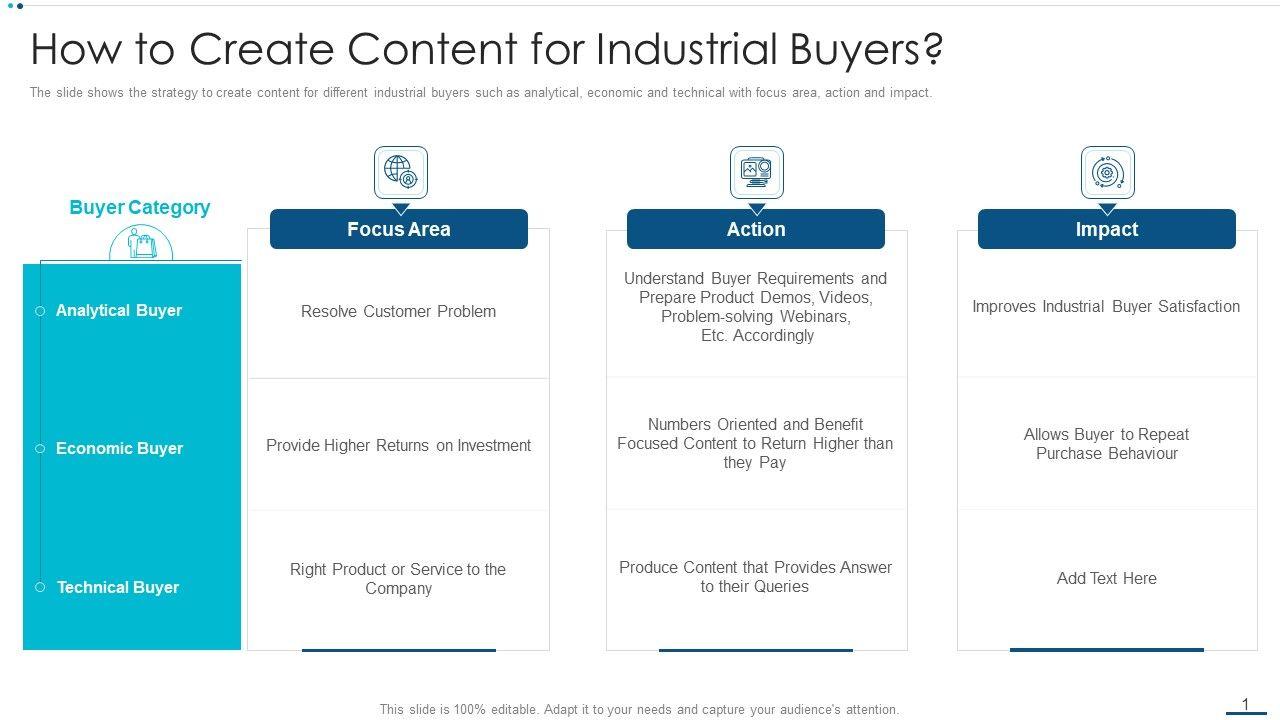 How to Create Content for Industrial Buyers?

The slide shows the strategy to create content for different industrial buyers such as analytical, economic and technical with focus area, action and impact.

| Buyer Category | Focus Area | Action | Impact |
|---|---|---|---|
| Analytical Buyer | Resolve Customer Problem | Understand Buyer Requirements and Prepare Product Demos, Videos, Problem-solving Webinars, Etc. Accordingly | Improves Industrial Buyer Satisfaction |
| Economic Buyer | Provide Higher Returns on Investment | Numbers Oriented and Benefit Focused Content to Return Higher than they Pay | Allows Buyer to Repeat Purchase Behaviour |
| Technical Buyer | Right Product or Service to the Company | Produce Content that Provides Answer to their Queries | Add Text Here |

This slide is 100% editable. Adapt it to your needs and capture your audience's attention.

1